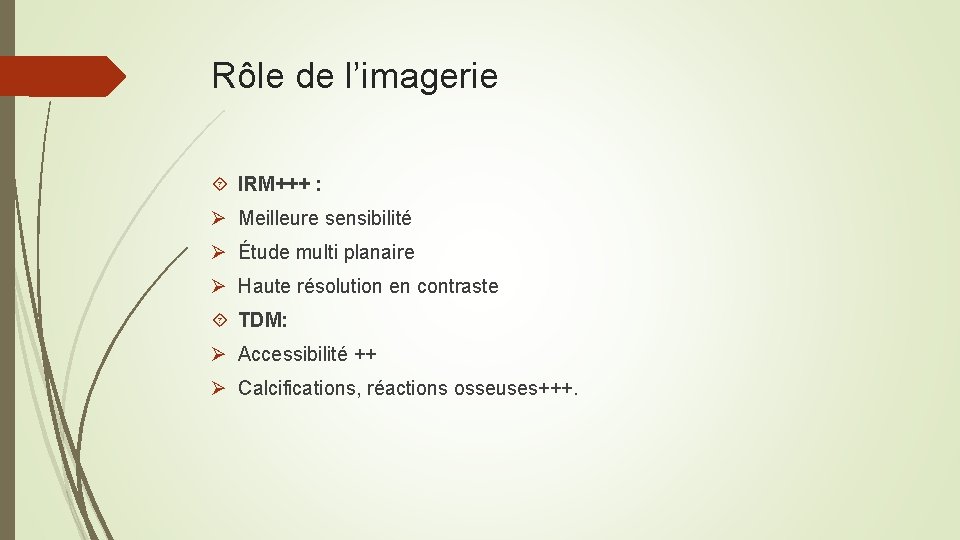 Rôle de l’imagerie

IRM+++ :

Meilleure sensibilité

Étude multi planaire

Haute résolution en contraste

TDM:

Accessibilité ++

Calcifications, réactions osseuses+++.